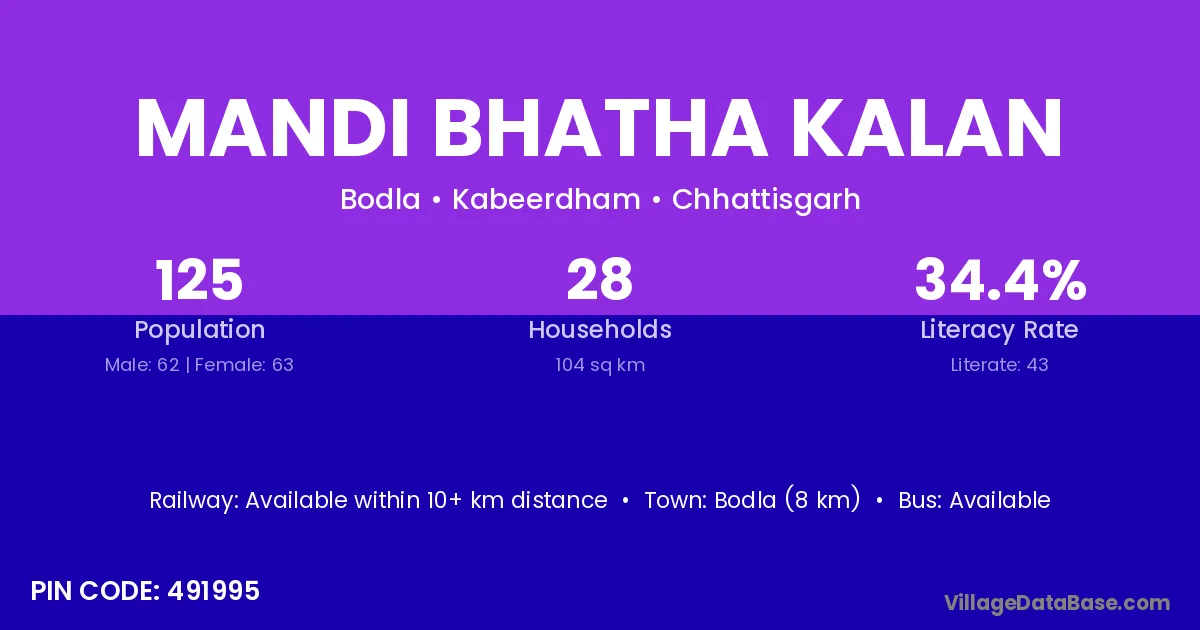 MANDI BHATHA KALAN

Bodla • Kabeerdham • Chhattisgarh

125
Population
Male: 62 | Female: 63

28
Households
104 sq km

34.4%
Literacy Rate
Literate: 43

Railway: Available within 10+ km distance • Town: Bodla (8 km) • Bus: Available

PIN CODE: 491995

VillageDataBase.com